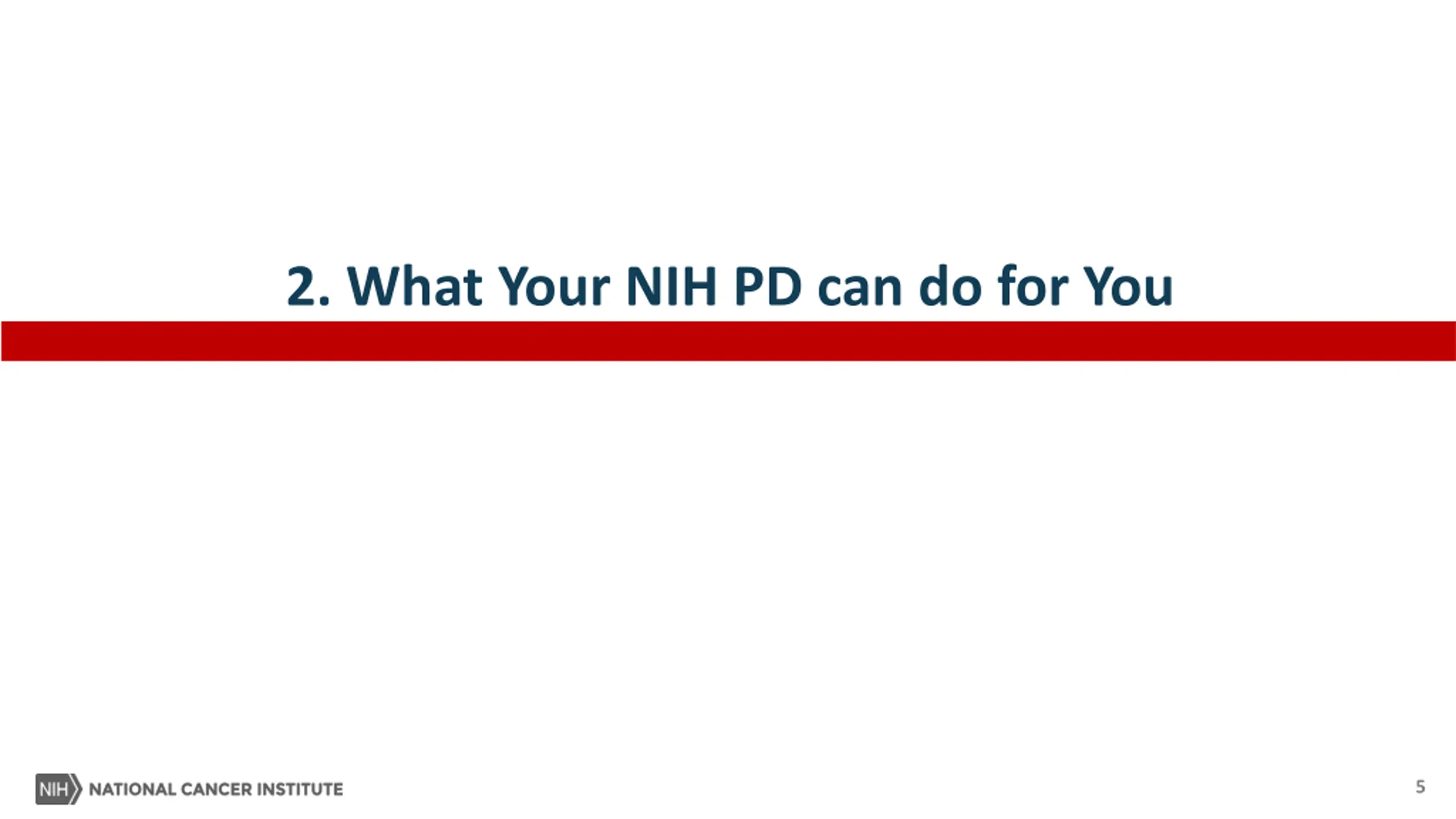 2. What Your NIH PD can do for You

NIH NATIONAL CANCER INSTITUTE

5